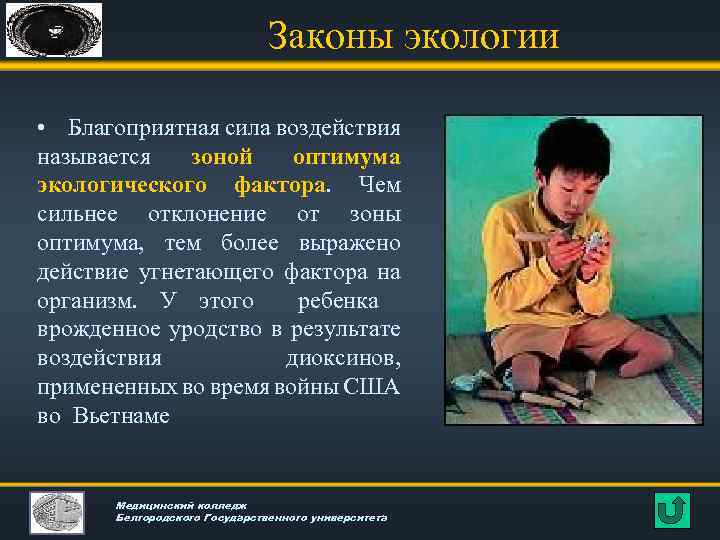 Законы экологии

• Благоприятная сила воздействия называется зоной оптимума экологического фактора. Чем сильнее отклонение от зоны оптимума, тем более выражено действие угнетающего фактора на организм. У этого ребенка врожденное уродство в результате воздействия диоксинов, примененных во время войны США во Вьетнаме

Медицинский колледж
Белгородского Государственного университета